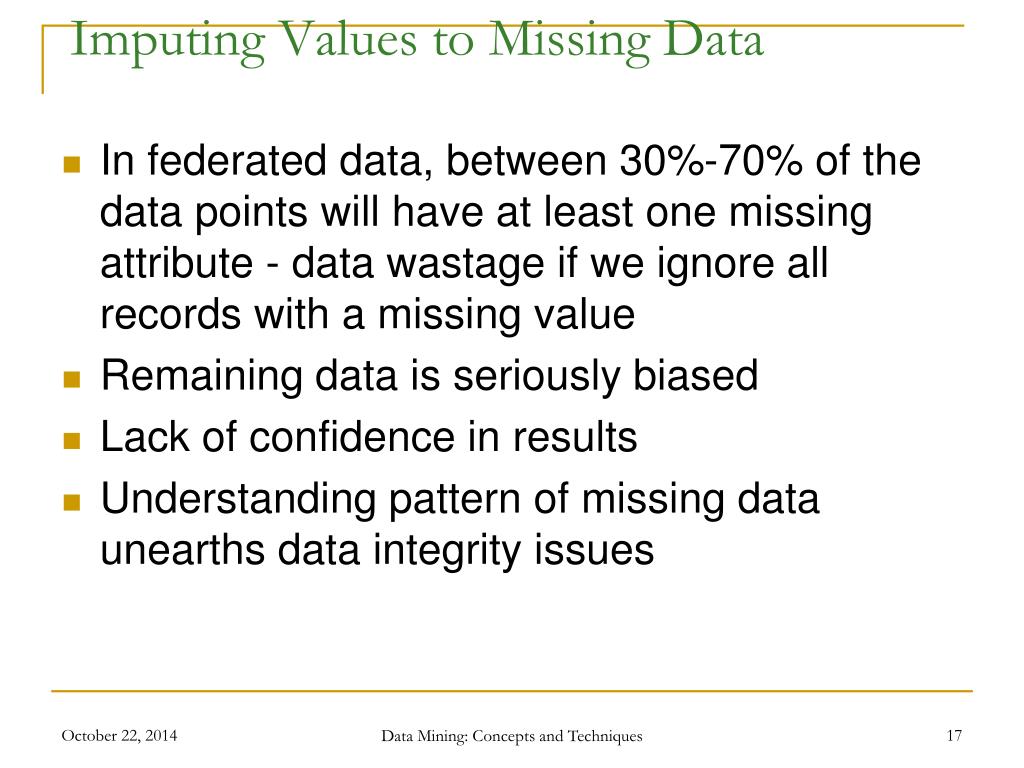 Imputing Values to Missing Data

- In federated data, between 30%-70% of the data points will have at least one missing attribute - data wastage if we ignore all records with a missing value
- Remaining data is seriously biased
- Lack of confidence in results
- Understanding pattern of missing data unearths data integrity issues

October 22, 2014

Data Mining: Concepts and Techniques

17